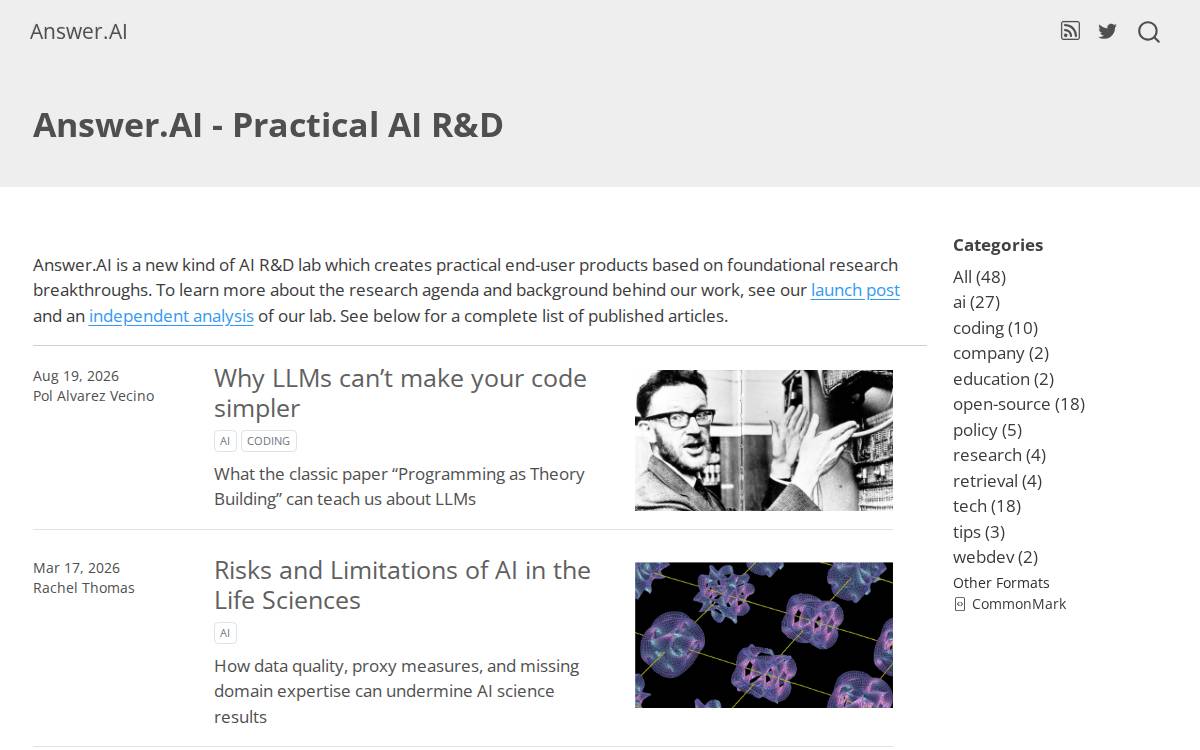 Answer.AI

Answer.AI - Practical AI R&D

Answer.AI is a new kind of AI R&D lab which creates practical end-user products based on foundational research breakthroughs. To learn more about the research agenda and background behind our work, see our launch post and an independent analysis of our lab. See below for a complete list of published articles.

Aug 19, 2026
Pol Alvarez Vecino

Why LLMs can't make your code simpler

AI CODING

What the classic paper "Programming as Theory Building" can teach us about LLMs

Mar 17, 2026
Rachel Thomas

Risks and Limitations of AI in the Life Sciences

AI

How data quality, proxy measures, and missing domain expertise can undermine AI science results

Categories
All (48)
ai (27)
coding (10)
company (2)
education (2)
open-source (18)
policy (5)
research (4)
retrieval (4)
tech (18)
tips (3)
webdev (2)
Other Formats
CommonMark